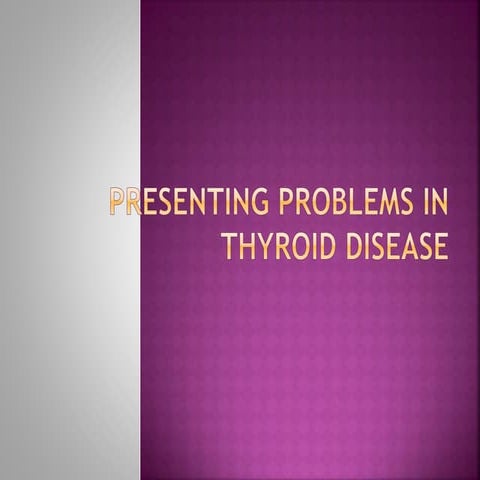 PRESENTING PROBLEMS IN THYROID DISEASE